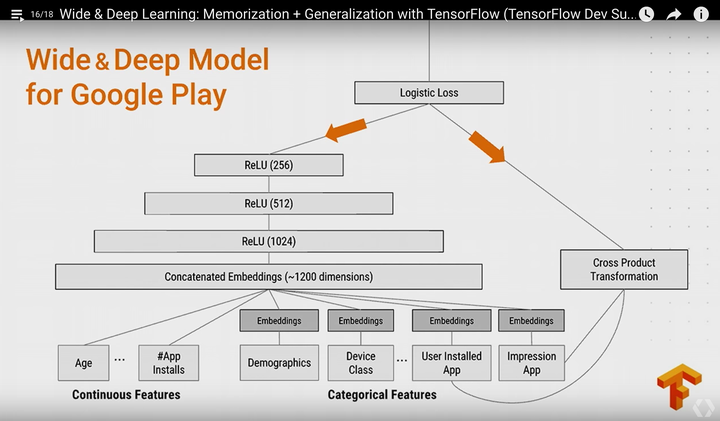 16/18 Wide & Deep Learning: Memorization + Generalization with TensorFlow (TensorFlow Dev Su...

Wide & Deep Model for Google Play

Logistic Loss

ReLU (256)

ReLU (512)

ReLU (1024)

Concatenated Embeddings (~1200 dimensions)

Cross Product Transformation

Embeddings

Embeddings

Embeddings

Embeddings

Age

...

#App Installs

Demographics

Device Class

...

User Installed App

Impression App

Continuous Features

Categorical Features